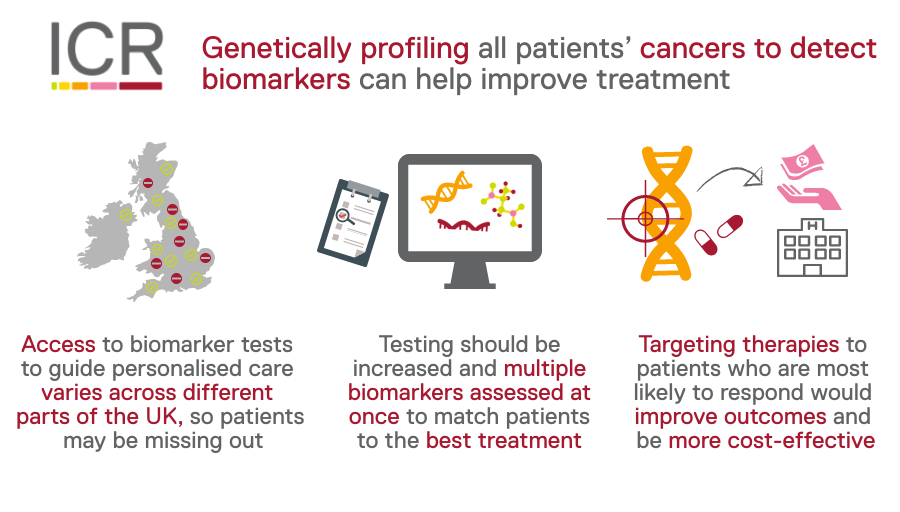 ICR

Genetically profiling all patients' cancers to detect biomarkers can help improve treatment

Access to biomarker tests to guide personalised care varies across different parts of the UK, so patients may be missing out

Testing should be increased and multiple biomarkers assessed at once to match patients to the best treatment

Targeting therapies to patients who are most likely to respond would improve outcomes and be more cost-effective